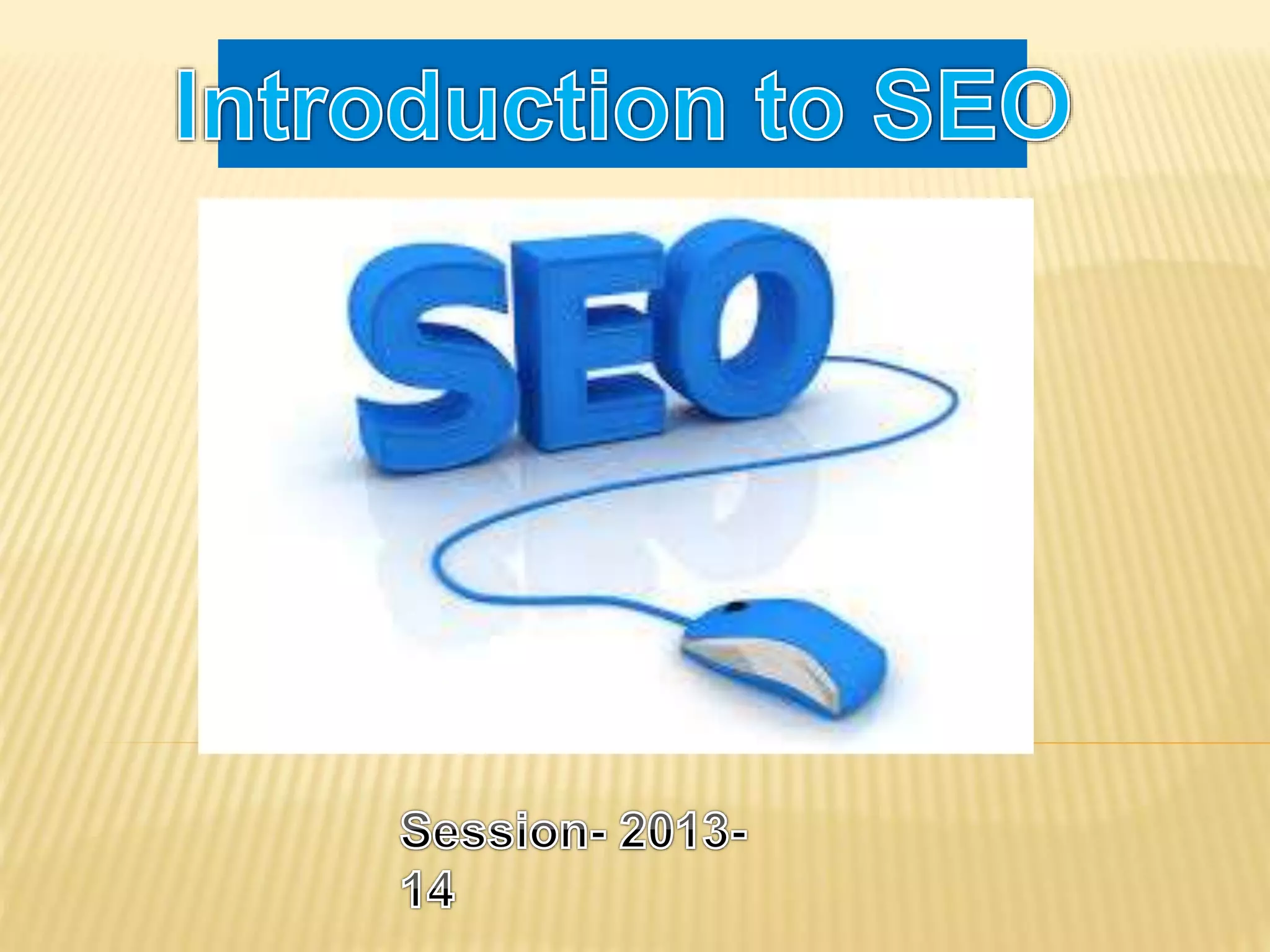 Introduction to SEO

SEO

Session- 2013-14